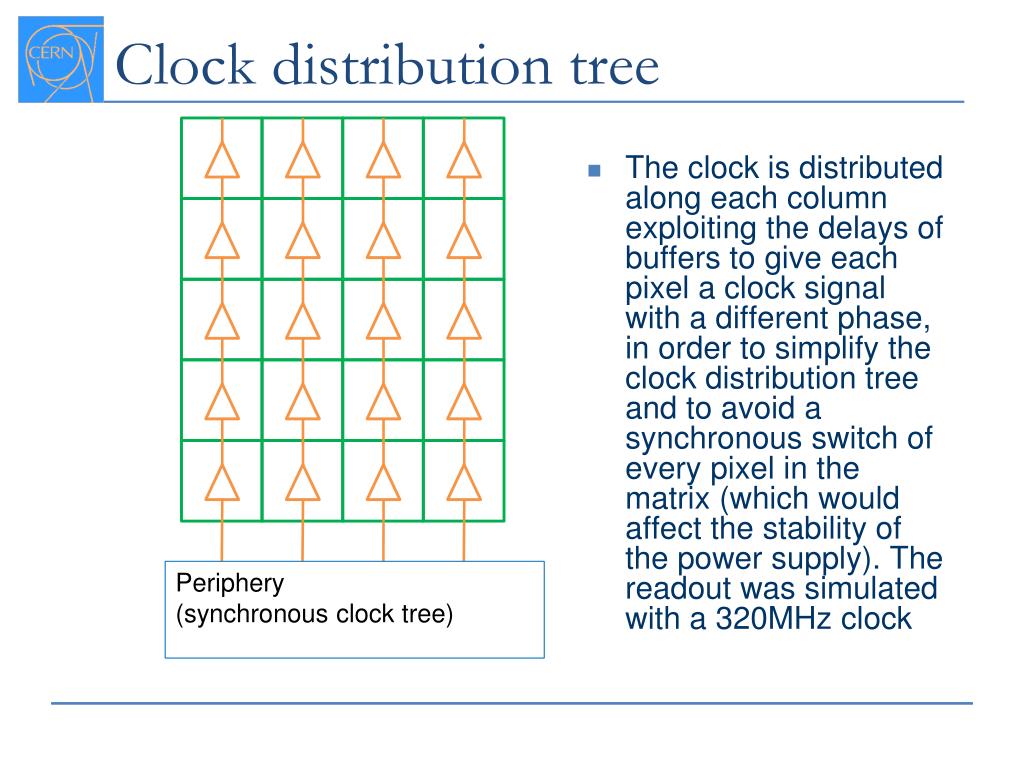 CERN

Clock distribution tree

Periphery
(synchronous clock tree)

The clock is distributed along each column exploiting the delays of buffers to give each pixel a clock signal with a different phase, in order to simplify the clock distribution tree and to avoid a synchronous switch of every pixel in the matrix (which would affect the stability of the power supply). The readout was simulated with a 320MHz clock